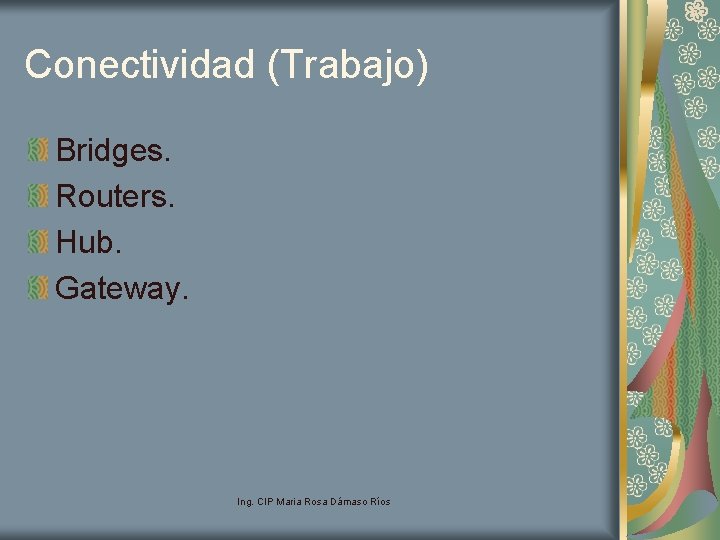 Conectividad (Trabajo)

Bridges.
Routers.
Hub.
Gateway.

Ing. CIP Maria Rosa Dámaso Ríos